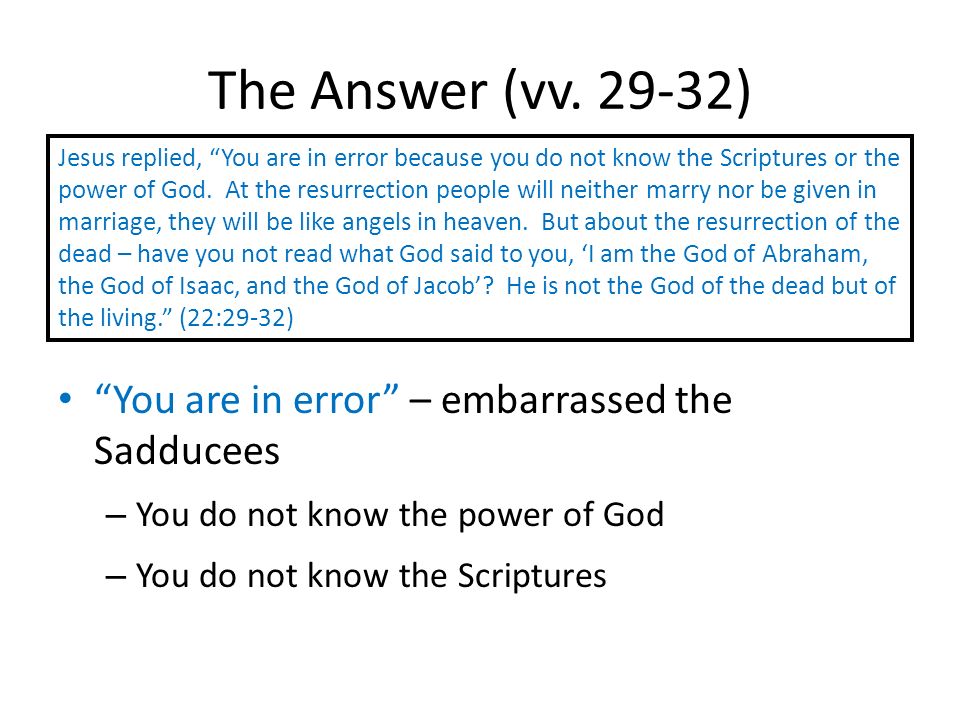 The Answer (vv. 29-32)

Jesus replied, “You are in error because you do not know the Scriptures or the power of God. At the resurrection people will neither marry nor be given in marriage, they will be like angels in heaven. But about the resurrection of the dead – have you not read what God said to you, ‘I am the God of Abraham, the God of Isaac, and the God of Jacob’? He is not the God of the dead but of the living.” (22:29-32)

• “You are in error” – embarrassed the Sadducees
– You do not know the power of God
– You do not know the Scriptures